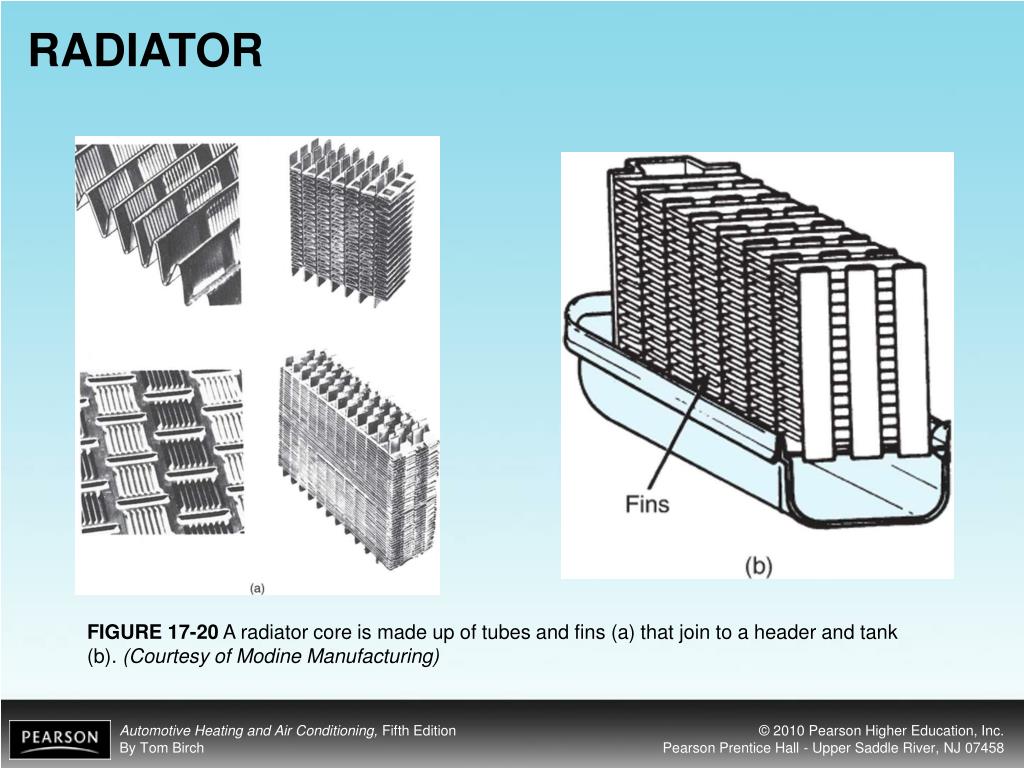 RADIATOR

(a)

Fins

(b)

FIGURE 17-20 A radiator core is made up of tubes and fins (a) that join to a header and tank (b). (Courtesy of Modine Manufacturing)

PEARSON

Automotive Heating and Air Conditioning, Fifth Edition
By Tom Birch

© 2010 Pearson Higher Education, Inc.
Pearson Prentice Hall - Upper Saddle River, NJ 07458